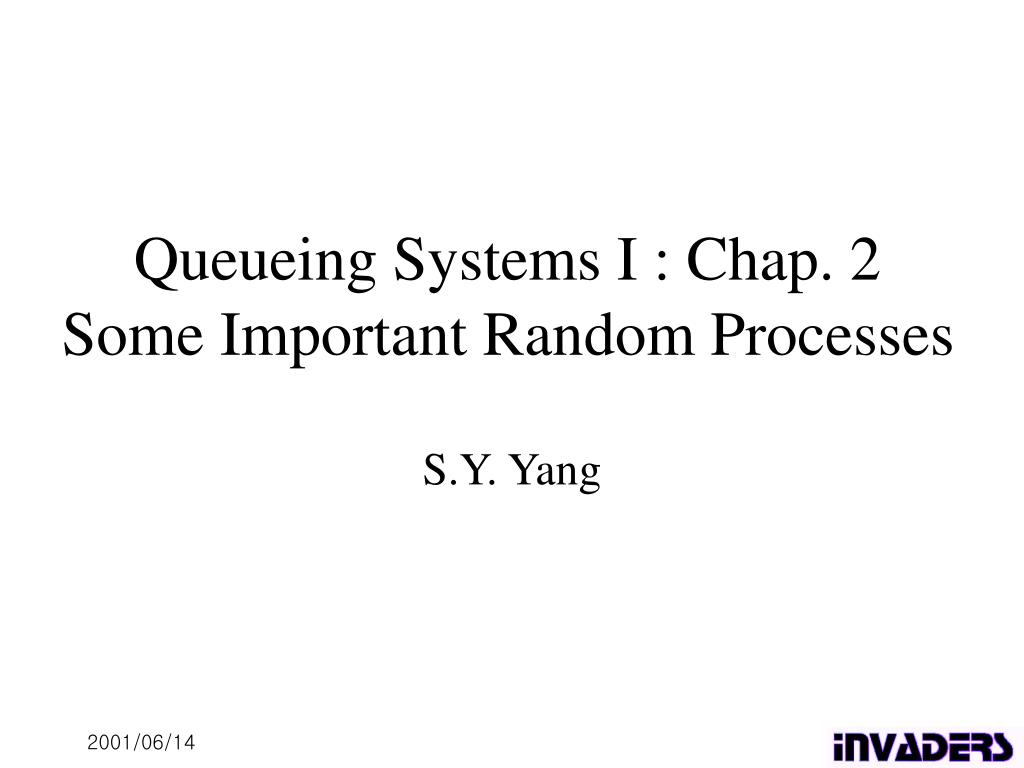 Queueing Systems I : Chap. 2
Some Important Random Processes

S.Y. Yang

2001/06/14

iNVADERS